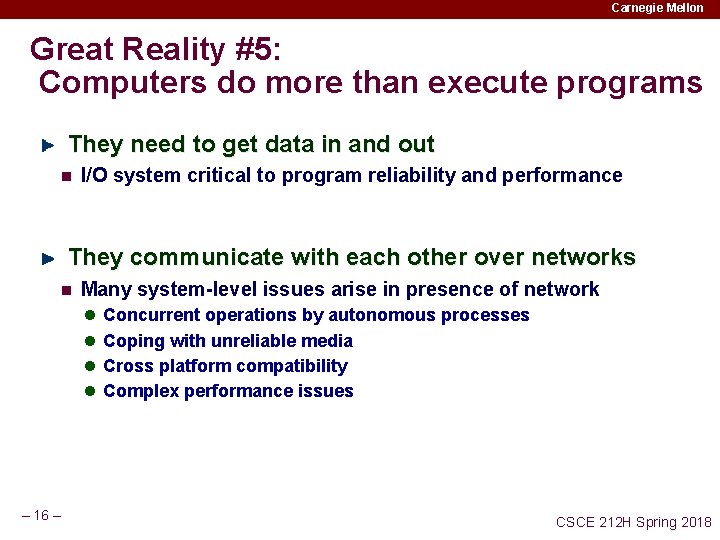 Carnegie Mellon

Great Reality #5:
Computers do more than execute programs

They need to get data in and out

I/O system critical to program reliability and performance

They communicate with each other over networks

Many system-level issues arise in presence of network

Concurrent operations by autonomous processes

Coping with unreliable media

Cross platform compatibility

Complex performance issues

– 16 –

CSCE 212H Spring 2018